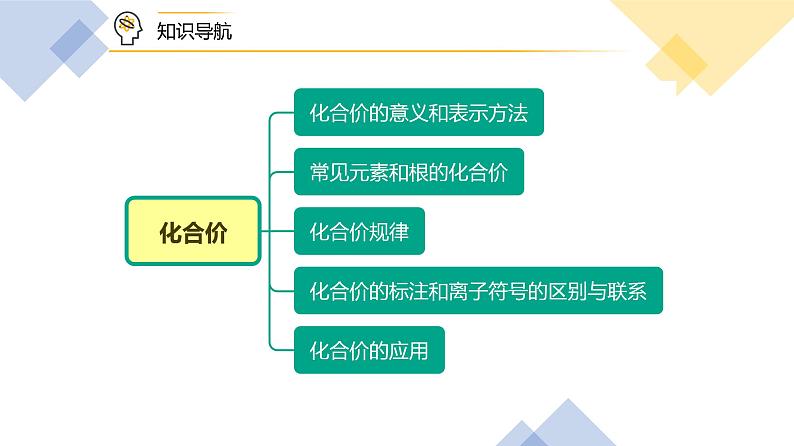 知识导航

化合价

化合价的意义和表示方法

常见元素和根的化合价

化合价规律

化合价的标注和离子符号的区别与联系

化合价的应用